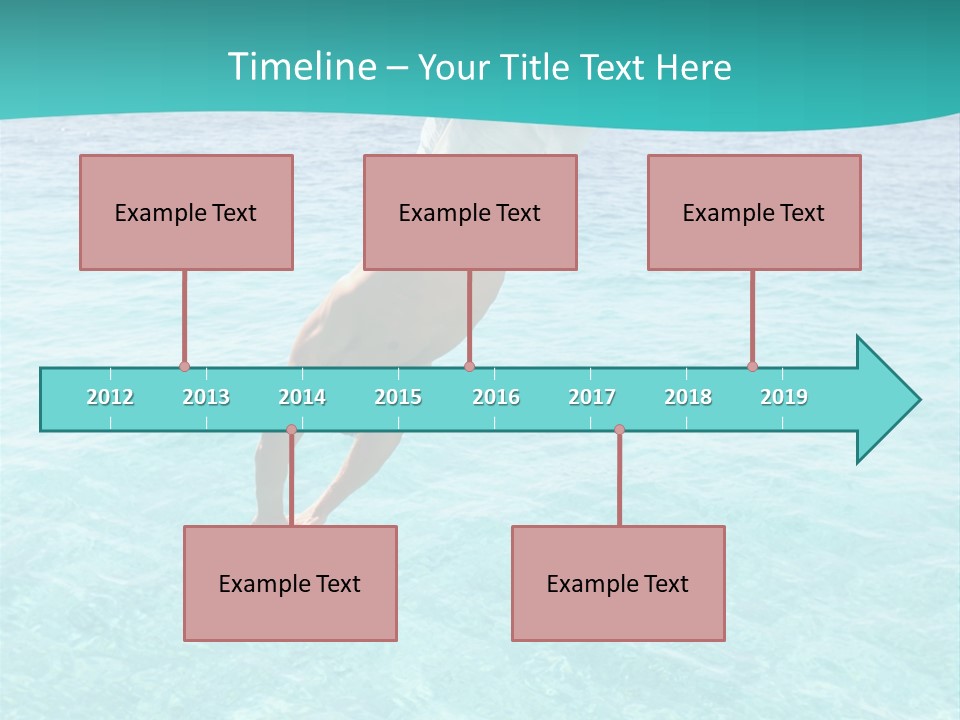 Timeline – Your Title Text Here

Example Text

Example Text

Example Text

2012 2013 2014 2015 2016 2017 2018 2019

Example Text

Example Text